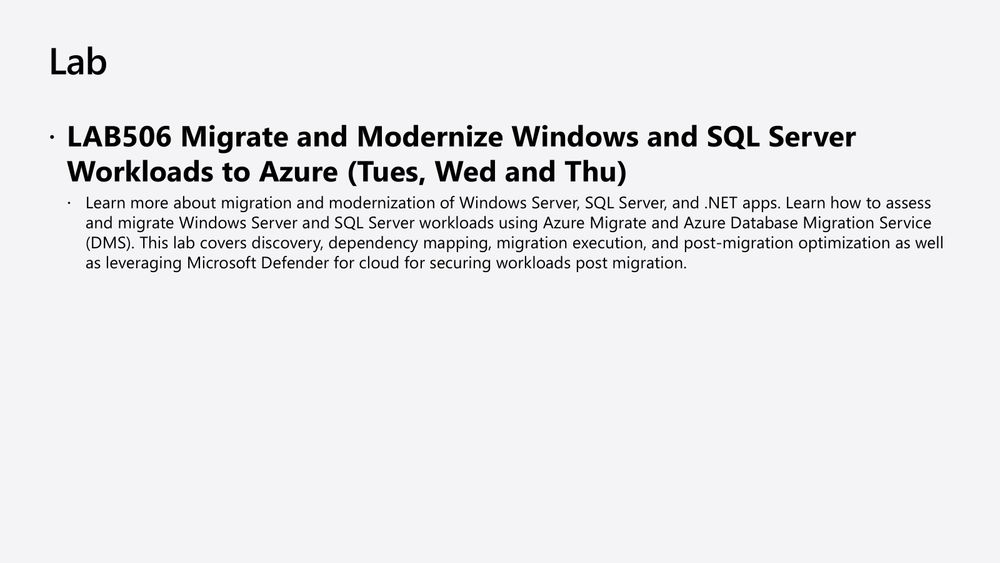 Lab

· LAB506 Migrate and Modernize Windows and SQL Server Workloads to Azure (Tues, Wed and Thu)

· Learn more about migration and modernization of Windows Server, SQL Server, and .NET apps. Learn how to assess and migrate Windows Server and SQL Server workloads using Azure Migrate and Azure Database Migration Service (DMS). This lab covers discovery, dependency mapping, migration execution, and post-migration optimization as well as leveraging Microsoft Defender for cloud for securing workloads post migration.